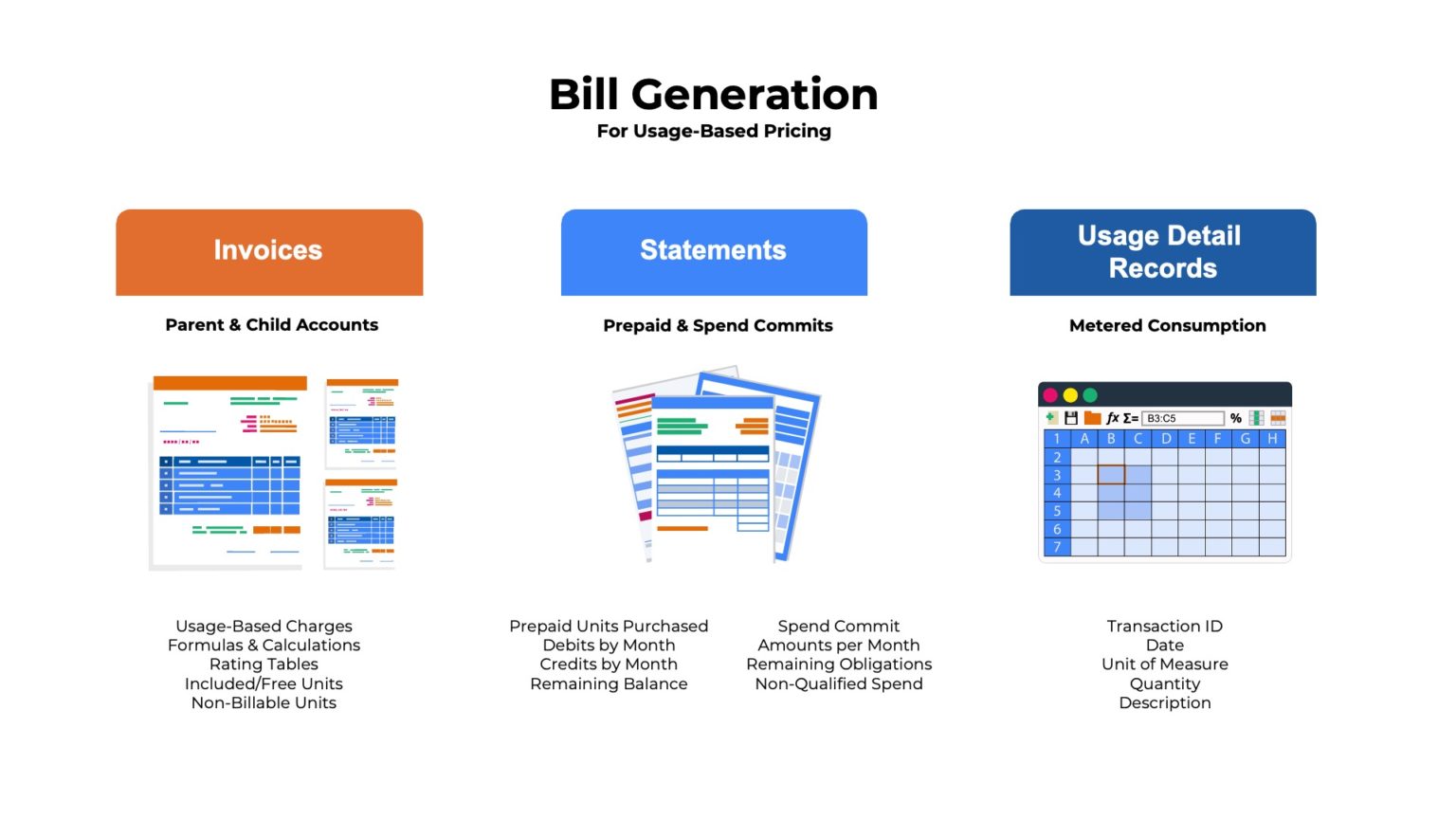 Bill Generation
For Usage-Based Pricing

Invoices

Parent & Child Accounts

Usage-Based Charges
Formulas & Calculations
Rating Tables
Included/Free Units
Non-Billable Units

Statements

Prepaid & Spend Commits

Prepaid Units Purchased
Debits by Month
Credits by Month
Remaining Balance

Spend Commit
Amounts per Month
Remaining Obligations
Non-Qualified Spend

Usage Detail Records

Metered Consumption

fx Σ= B3:C5 %

| 1 | A | B | C | D | E | F | G | H |
|---|---|---|---|---|---|---|---|---|
| 2 | | | | | | | | |
| 3 | | | | | | | | |
| 4 | | | | | | | | |
| 5 | | | | | | | | |
| 6 | | | | | | | | |
| 7 | | | | | | | | |

Transaction ID
Date
Unit of Measure
Quantity
Description